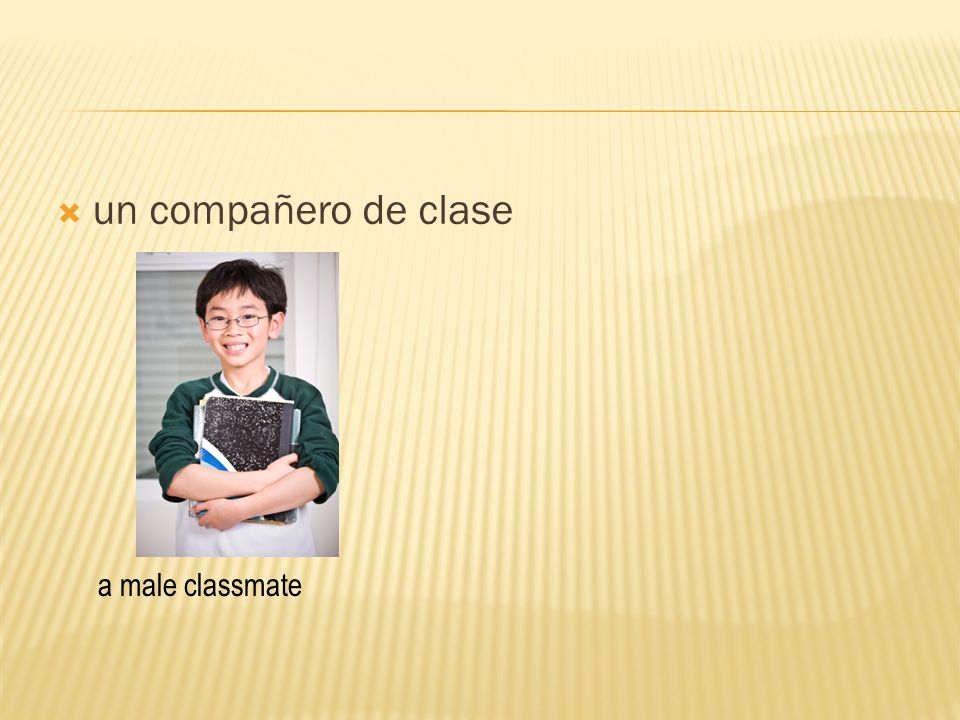 un compañero de clase

a male classmate